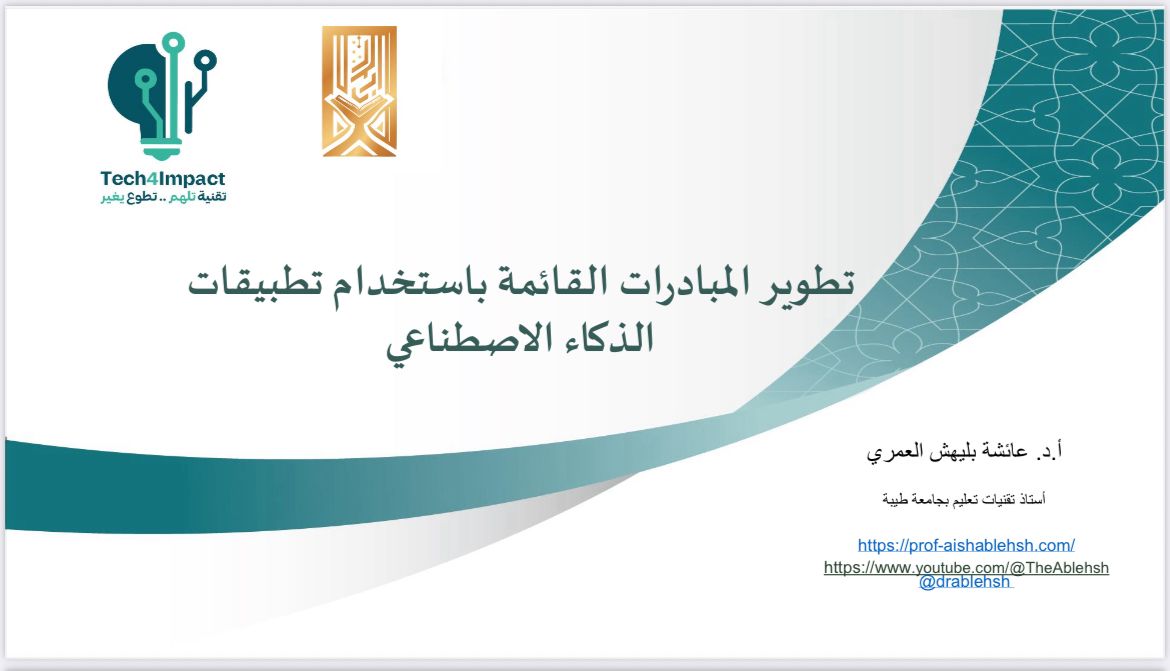 Tech4Impact
تقنية تلهم .. تطوع يغير

تطوير المبادرات القائمة باستخدام تطبيقات الذكاء الاصطناعي

أ.د. عائشة بليهش العمري

أستاذ تقنيات تعليم بجامعة طيبة

https://prof-aishablehsh.com/
https://www.youtube.com/@TheAblehsh
@drablehsh